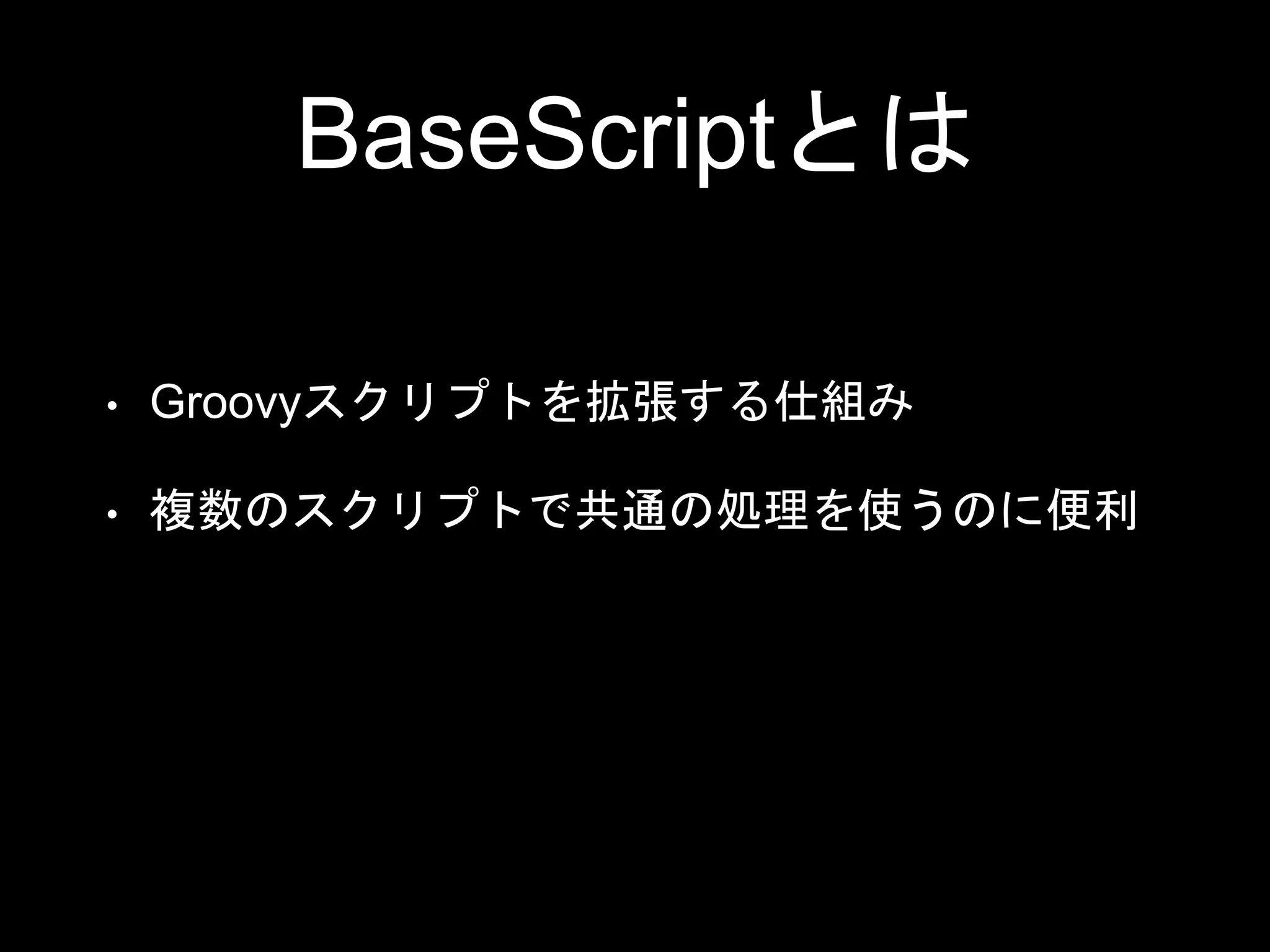 BaseScriptとは

• Groovyスクリプトを拡張する仕組み

• 複数のスクリプトで共通の処理を使うのに便利